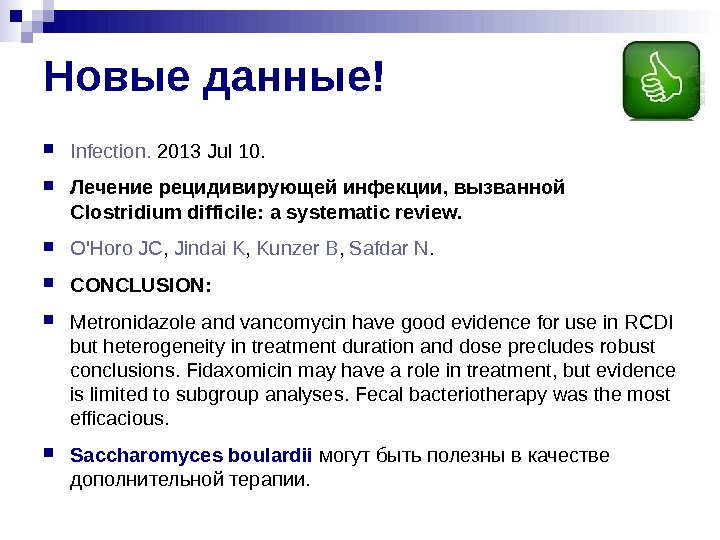 Новые данные!

Infection. 2013 Jul 10.

Лечение рецидивирующей инфекции, вызванной Clostridium difficile: a systematic review.

O'Horo JC, Jindai K, Kunzer B, Safdar N.

CONCLUSION:

Metronidazole and vancomycin have good evidence for use in RCDI but heterogeneity in treatment duration and dose precludes robust conclusions. Fidaxomicin may have a role in treatment, but evidence is limited to subgroup analyses. Fecal bacteriotherapy was the most efficacious.

Saccharomyces boulardii могут быть полезны в качестве дополнительной терапии.